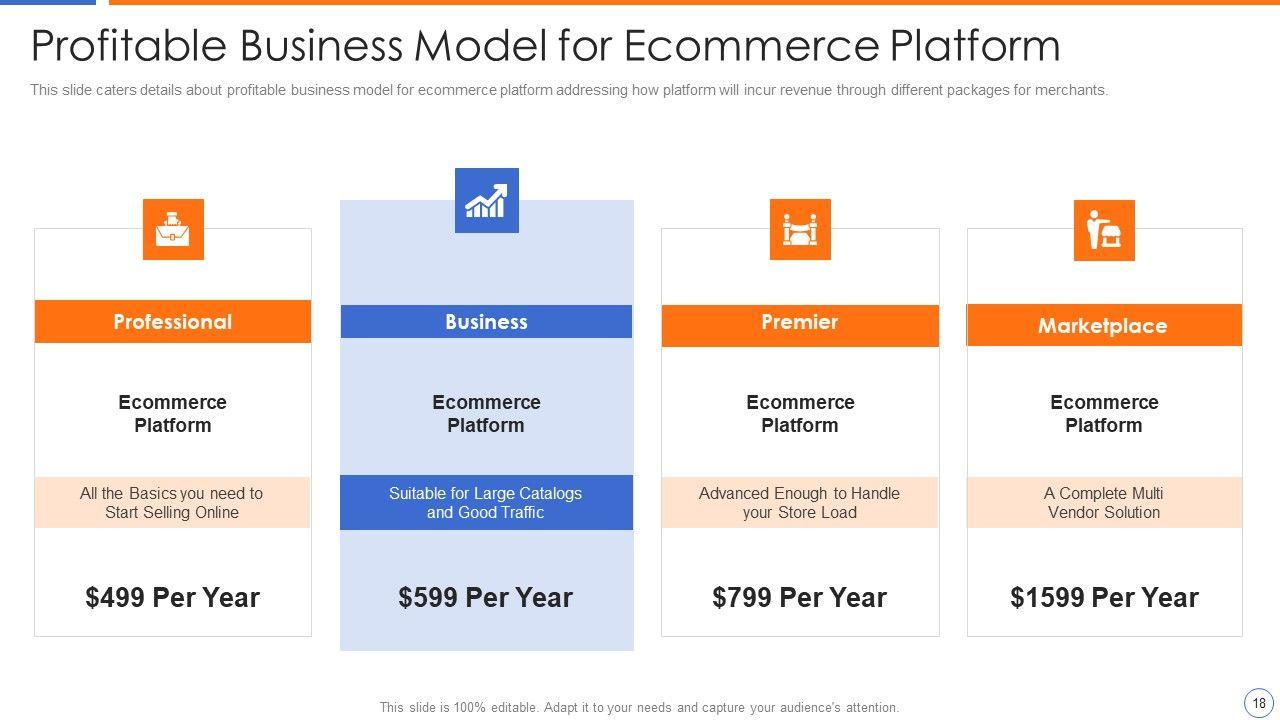 Profitable Business Model for Ecommerce Platform

This slide caters details about profitable business model for ecommerce platform addressing how platform will incur revenue through different packages for merchants.

Professional

Ecommerce Platform

All the Basics you need to Start Selling Online

$499 Per Year

Business

Ecommerce Platform

Suitable for Large Catalogs and Good Traffic

$599 Per Year

Premier

Ecommerce Platform

Advanced Enough to Handle your Store Load

$799 Per Year

Marketplace

Ecommerce Platform

A Complete Multi Vendor Solution

$1599 Per Year

This slide is 100% editable. Adapt it to your needs and capture your audience's attention.

18